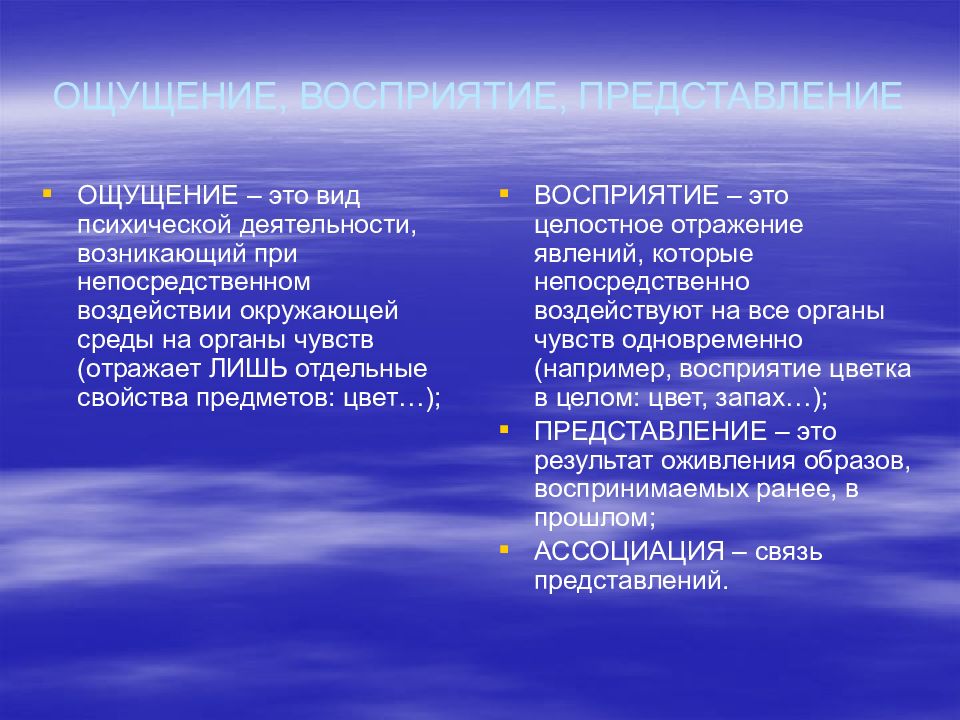 ОЩУЩЕНИЕ, ВОСПРИЯТИЕ, ПРЕДСТАВЛЕНИЕ

ОЩУЩЕНИЕ – это вид психической деятельности, возникающий при непосредственном воздействии окружающей среды на органы чувств (отражает ЛИШЬ отдельные свойства предметов: цвет…);

ВОСПРИЯТИЕ – это целостное отражение явлений, которые непосредственно воздействуют на все органы чувств одновременно (например, восприятие цветка в целом: цвет, запах…);

ПРЕДСТАВЛЕНИЕ – это результат оживления образов, воспринимаемых ранее, в прошлом;

АССОЦИАЦИЯ – связь представлений.